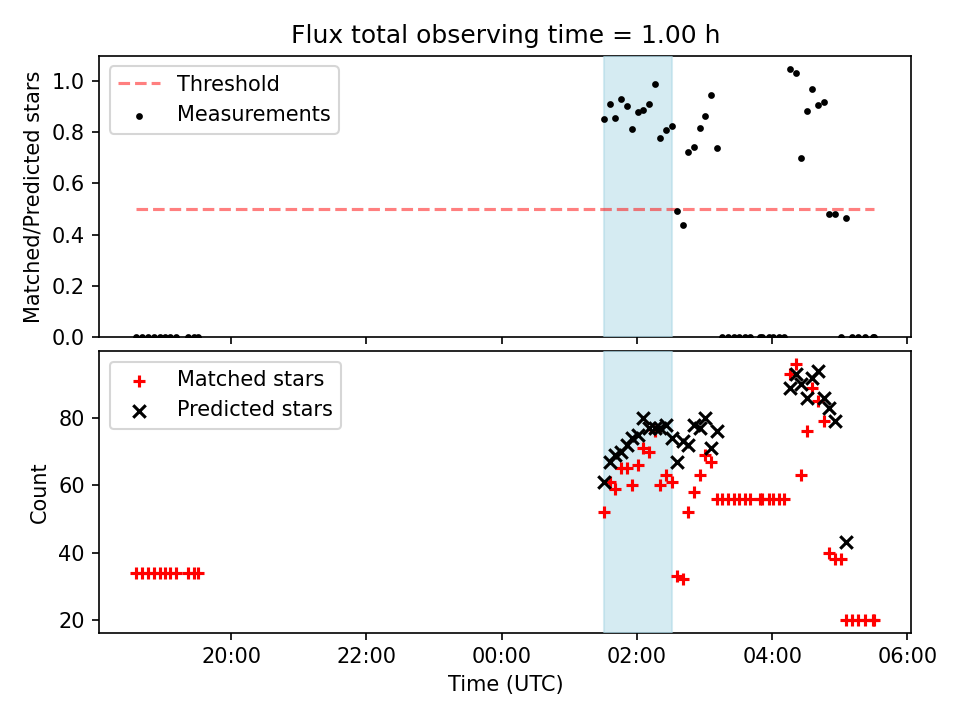 Flux total observing time = 1.00 h

Threshold
Measurements

Matched/Predicted stars

1.0
0.8
0.6
0.4
0.2
0.0

Matched stars
Predicted stars

Count

80
60
40
20

20:00
22:00
00:00
02:00
04:00
06:00

Time (UTC)